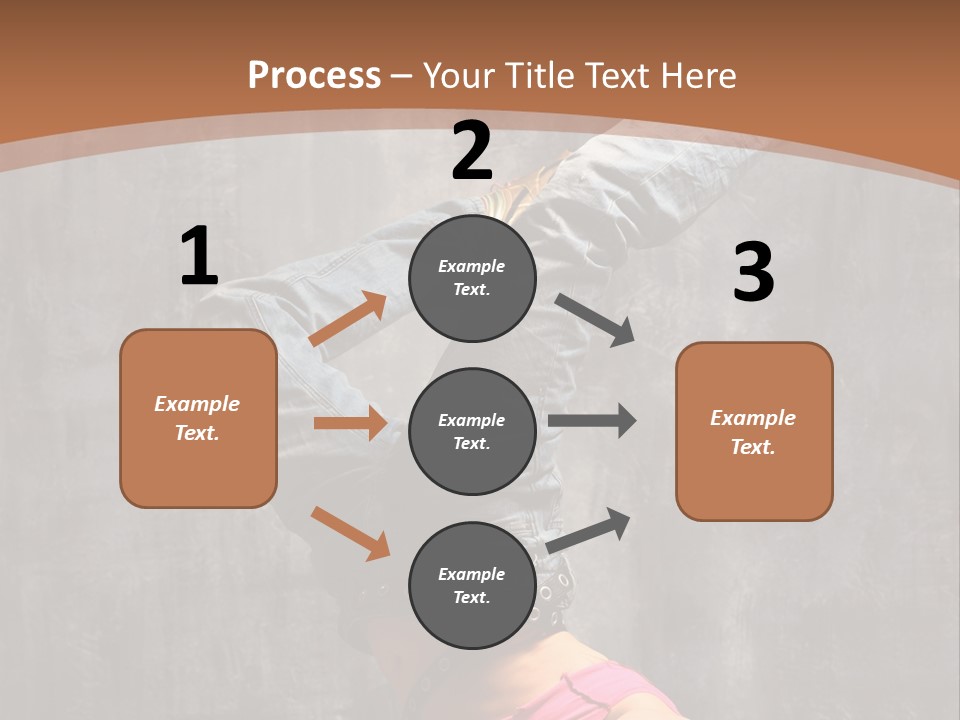 Process – Your Title Text Here

1

Example Text.

2

Example Text.

Example Text.

Example Text.

3

Example Text.